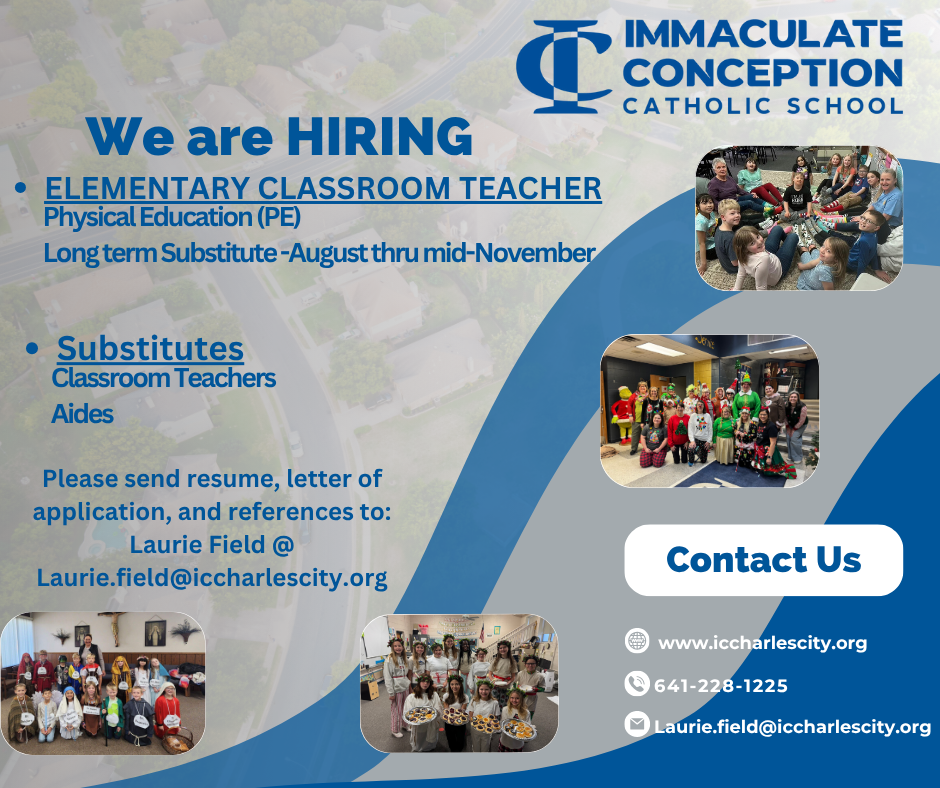 IC IMMACULATE CONCEPTION CATHOLIC SCHOOL

We are HIRING

• ELEMENTARY CLASSROOM TEACHER
Physical Education (PE)
Long term Substitute -August thru mid-November

• Substitutes
Classroom Teachers
Aides

Please send resume, letter of application, and references to:
Laurie Field @
Laurie.field@iccharlescity.org

Contact Us

www.iccharlescity.org
641-228-1225
Laurie.field@iccharlescity.org